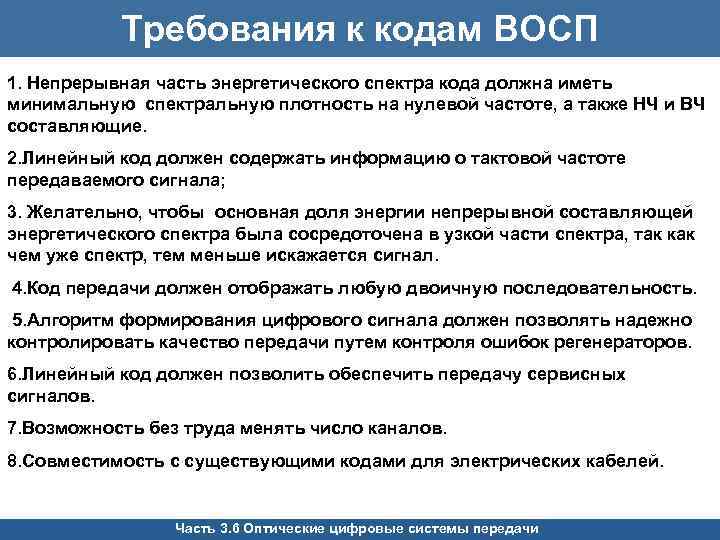 Требования к кодам ВОСП

1. Непрерывная часть энергетического спектра кода должна иметь минимальную спектральную плотность на нулевой частоте, а также НЧ и ВЧ составляющие.

2.Линейный код должен содержать информацию о тактовой частоте передаваемого сигнала;

3. Желательно, чтобы основная доля энергии непрерывной составляющей энергетического спектра была сосредоточена в узкой части спектра, так как чем уже спектр, тем меньше искажается сигнал.

4.Код передачи должен отображать любую двоичную последовательность.

5.Алгоритм формирования цифрового сигнала должен позволять надежно контролировать качество передачи путем контроля ошибок регенераторов.

6.Линейный код должен позволить обеспечить передачу сервисных сигналов.

7.Возможность без труда менять число каналов.

8.Совместимость с существующими кодами для электрических кабелей.

Часть 3.6 Оптические цифровые системы передачи